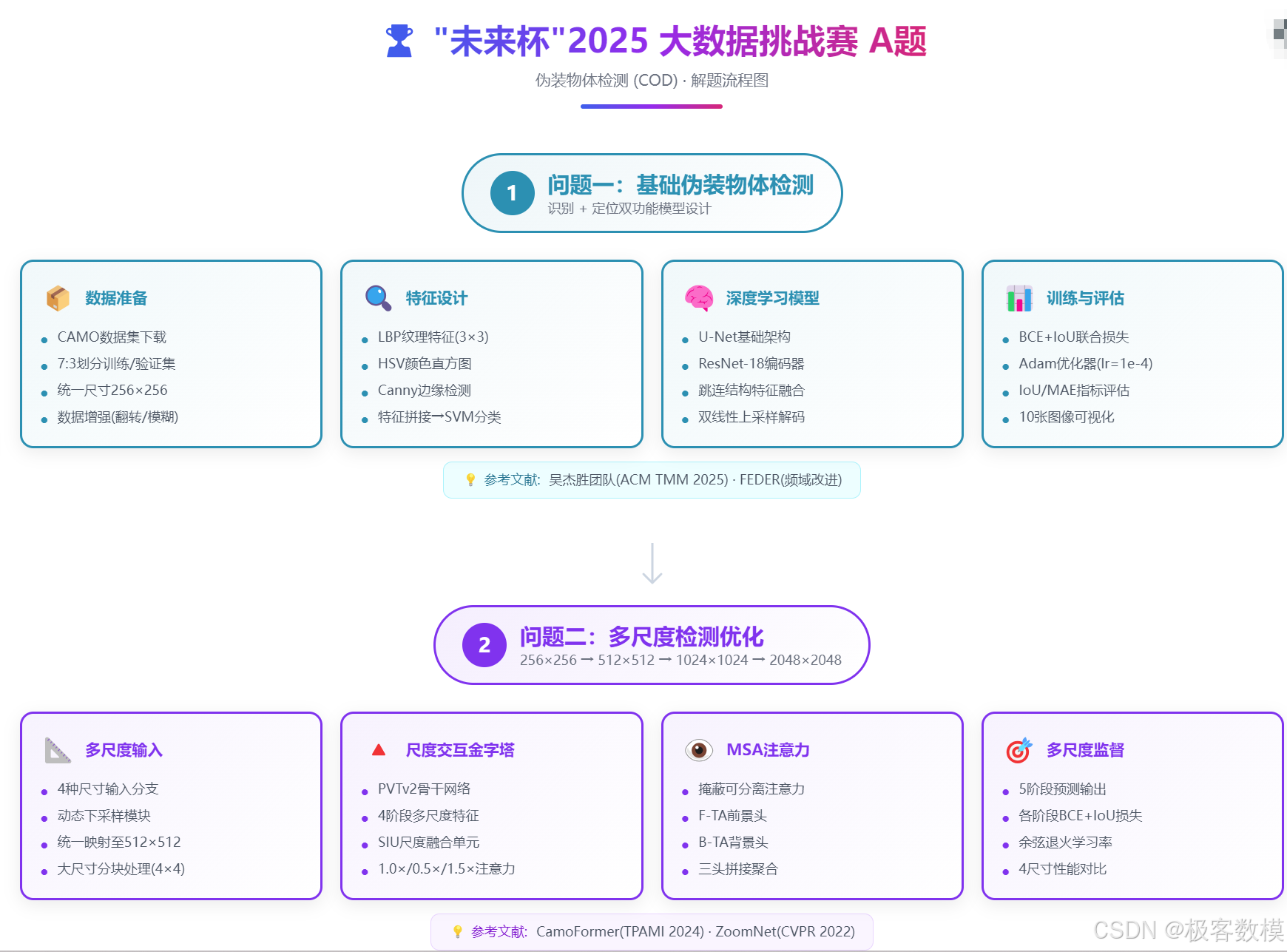 "未来杯"2025 大数据挑战赛 A题

伪装物体检测 (COD) · 解题流程图

1 问题一：基础伪装物体检测
识别 + 定位双功能模型设计

数据准备
- CAMO数据集下载
- 7:3划分训练/验证集
- 统一尺寸256×256
- 数据增强(翻转/模糊)

特征设计
- LBP纹理特征(3×3)
- HSV颜色直方图
- Canny边缘检测
- 特征拼接→SVM分类

深度学习模型
- U-Net基础架构
- ResNet-18编码器
- 跳连结构特征融合
- 双线性上采样解码

训练与评估
- BCE+IoU联合损失
- Adam优化器(lr=1e-4)
- IoU/MAE指标评估
- 10张图像可视化

参考文献: 吴杰胜团队(ACM TMM 2025) · FEDER(频域改进)

2 问题二：多尺度检测优化
256×256 → 512×512 → 1024×1024 → 2048×2048

多尺度输入
- 4种尺寸输入分支
- 动态下采样模块
- 统一映射至512×512
- 大尺寸分块处理(4×4)

尺度交互金字塔
- PVTv2骨干网络
- 4阶段多尺度特征
- SIU尺度融合单元
- 1.0×/0.5×/1.5×注意力

MSA注意力
- 掩蔽可分离注意力
- F-TA前景头
- B-TA背景头
- 三头拼接聚合

多尺度监督
- 5阶段预测输出
- 各阶段BCE+IoU损失
- 余弦退火学习率
- 4尺寸性能对比

参考文献: CamoFormer(TPAMI 2024) · ZoomNet(CVPR 2022)

CSDN @极客数模